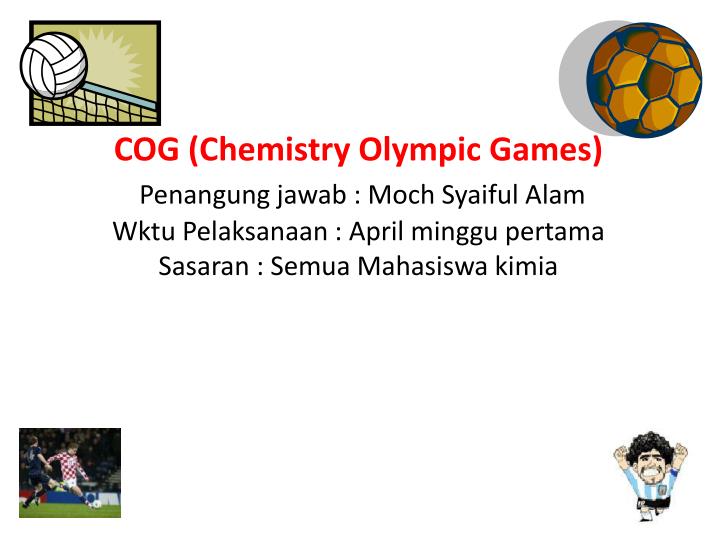 COG (Chemistry Olympic Games)

Penangung jawab : Moch Syaiful Alam
Wktu Pelaksanaan : April minggu pertama
Sasaran : Semua Mahasiswa kimia